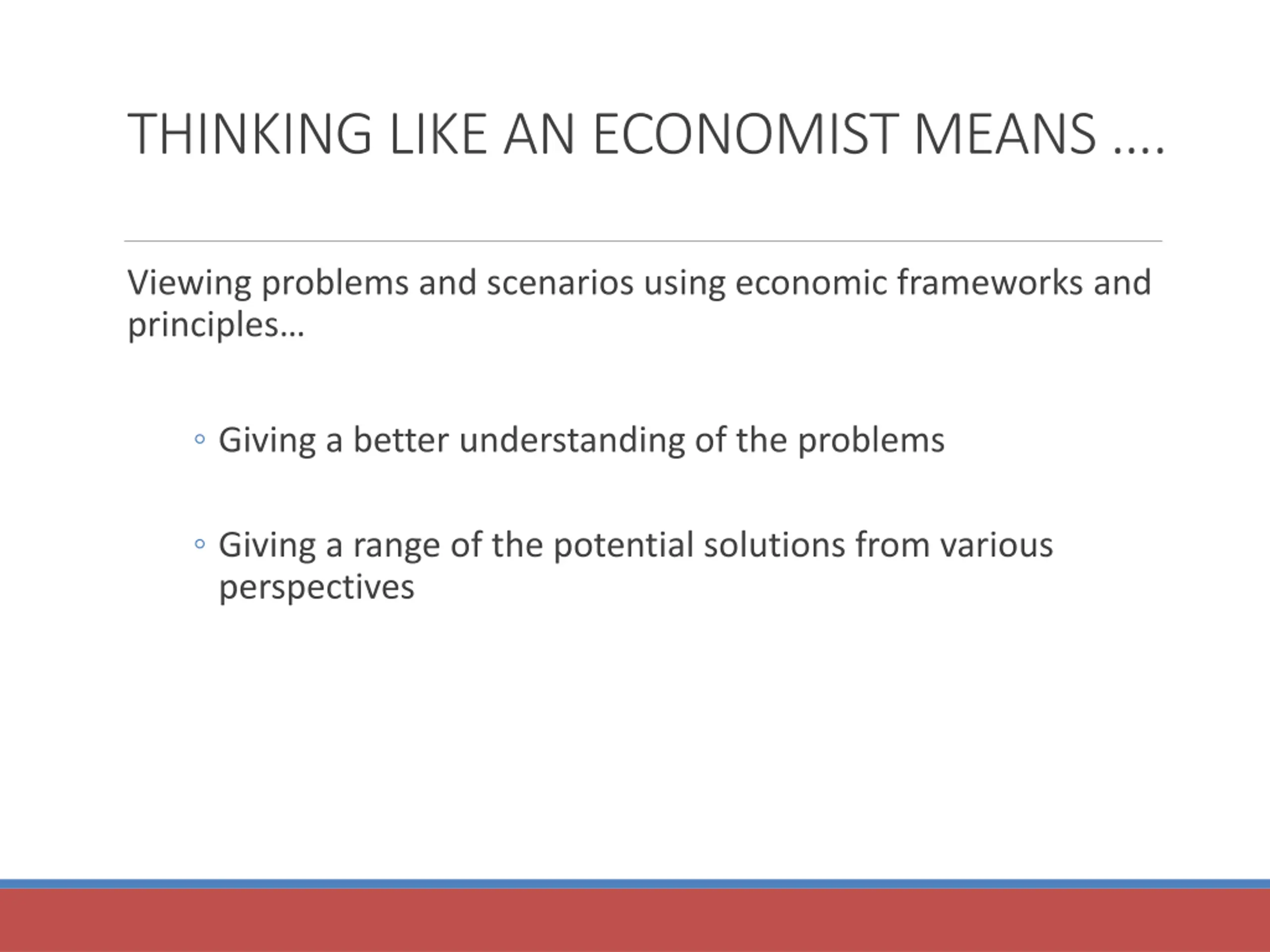 THINKING LIKE AN ECONOMIST MEANS ….

Viewing problems and scenarios using economic frameworks and principles…

◦ Giving a better understanding of the problems

◦ Giving a range of the potential solutions from various perspectives